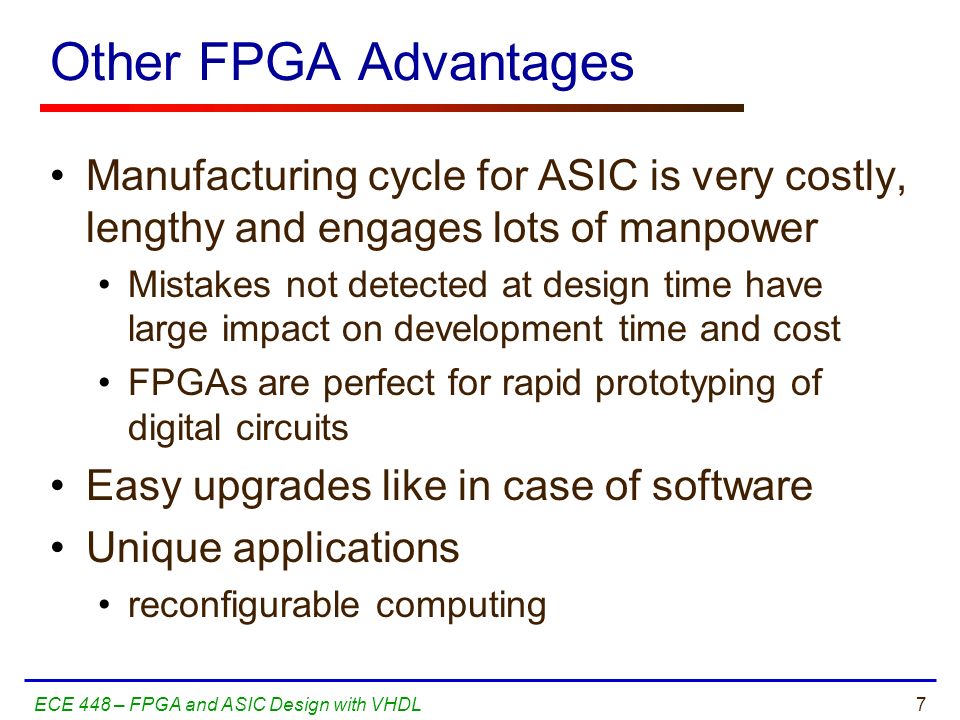 Other FPGA Advantages

• Manufacturing cycle for ASIC is very costly, lengthy and engages lots of manpower
  • Mistakes not detected at design time have large impact on development time and cost
  • FPGAs are perfect for rapid prototyping of digital circuits
• Easy upgrades like in case of software
• Unique applications
  • reconfigurable computing

ECE 448 – FPGA and ASIC Design with VHDL

7